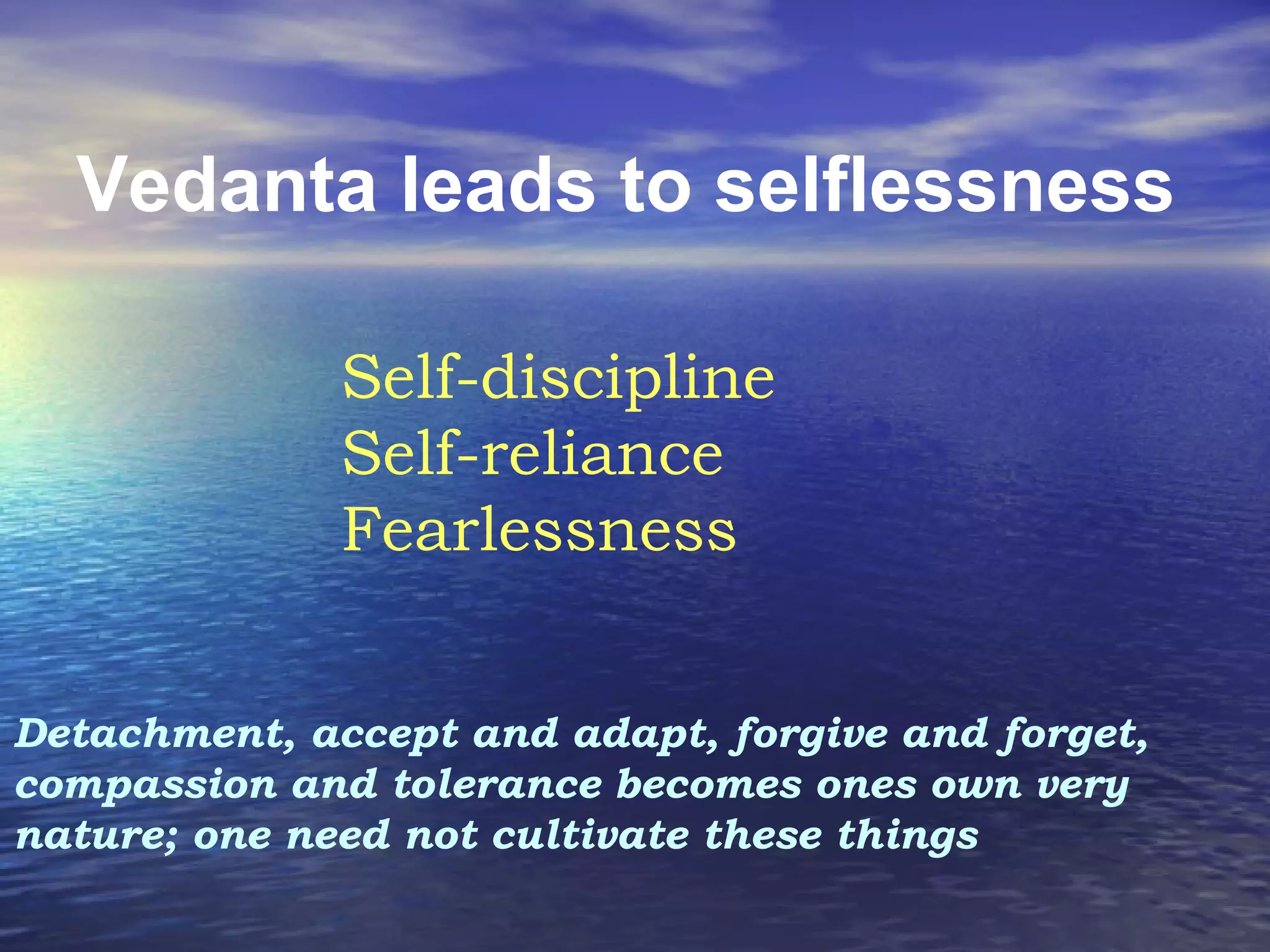 Vedanta leads to selflessness

Self-discipline
Self-reliance
Fearlessness

Detachment, accept and adapt, forgive and forget, compassion and tolerance becomes ones own very nature; one need not cultivate these things